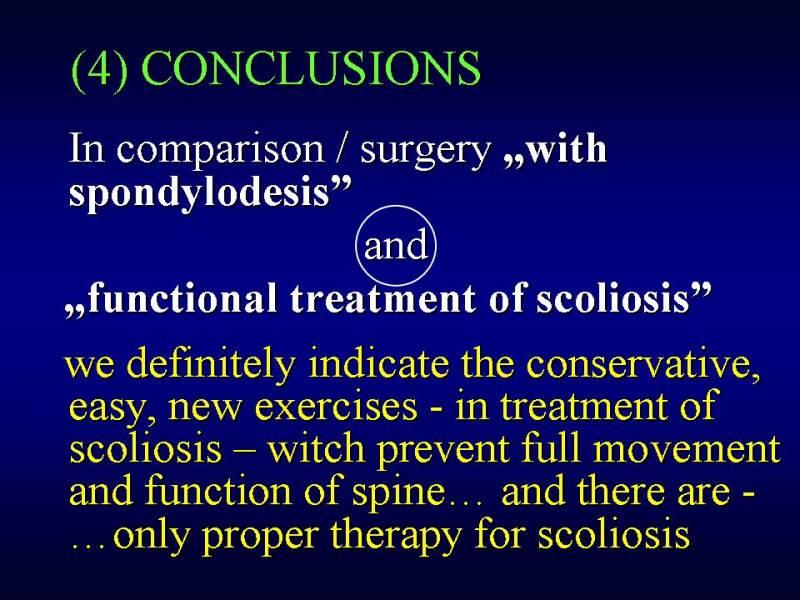 (4) CONCLUSIONS

In comparison / surgery „with spondylodesis”

and

„functional treatment of scoliosis”

we definitely indicate the conservative, easy, new exercises - in treatment of scoliosis – witch prevent full movement and function of spine… and there are - …only proper therapy for scoliosis